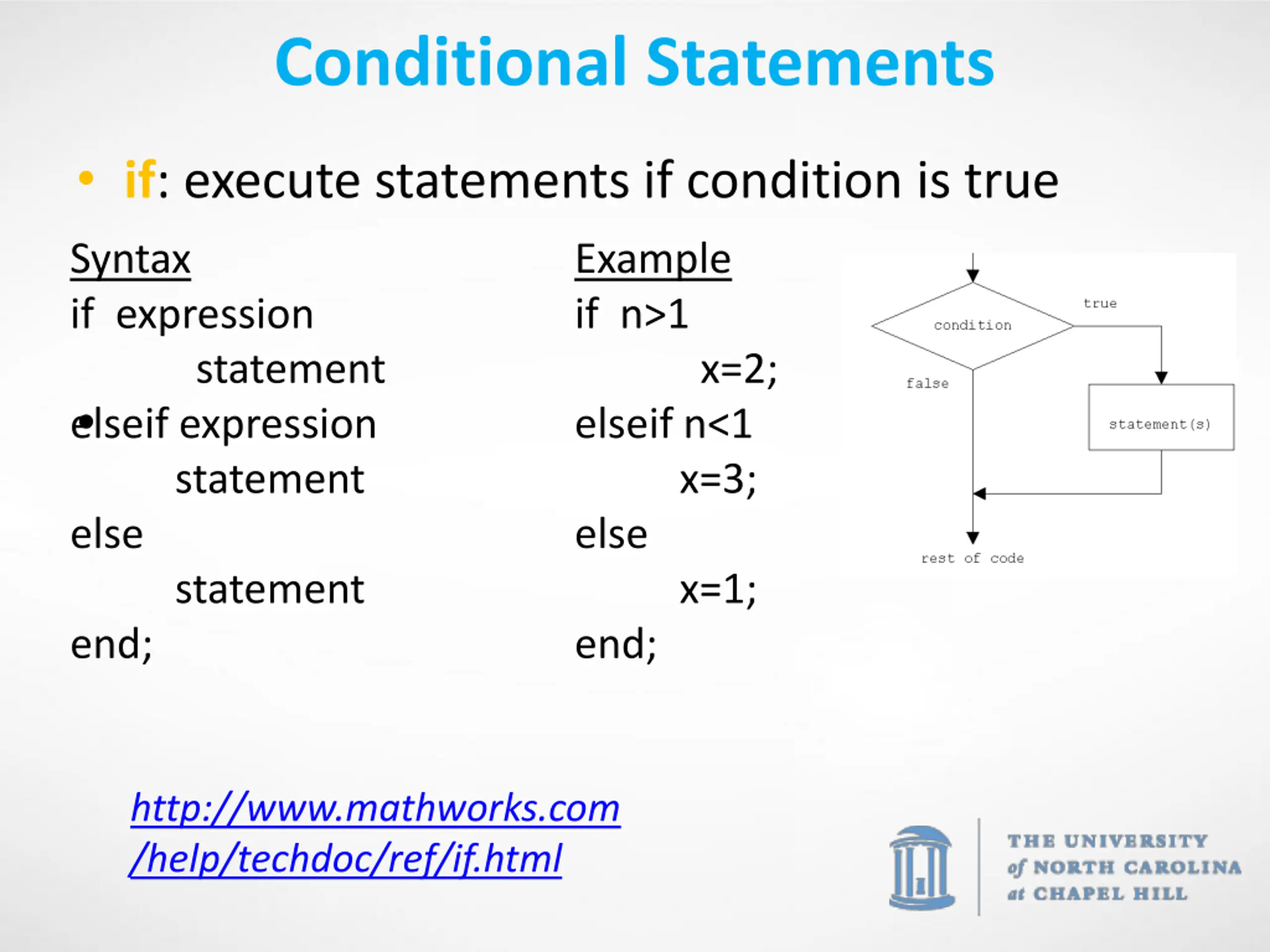 Conditional Statements

• if: execute statements if condition is true

Syntax
if expression
statement
elseif expression
statement
else
statement
end;

Example
if n>1
x=2;
elseif n<1
x=3;
else
x=1;
end;

condition
true
false
statement(s)
rest of code

http://www.mathworks.com/help/techdoc/ref/if.html

THE UNIVERSITY of NORTH CAROLINA at CHAPEL HILL